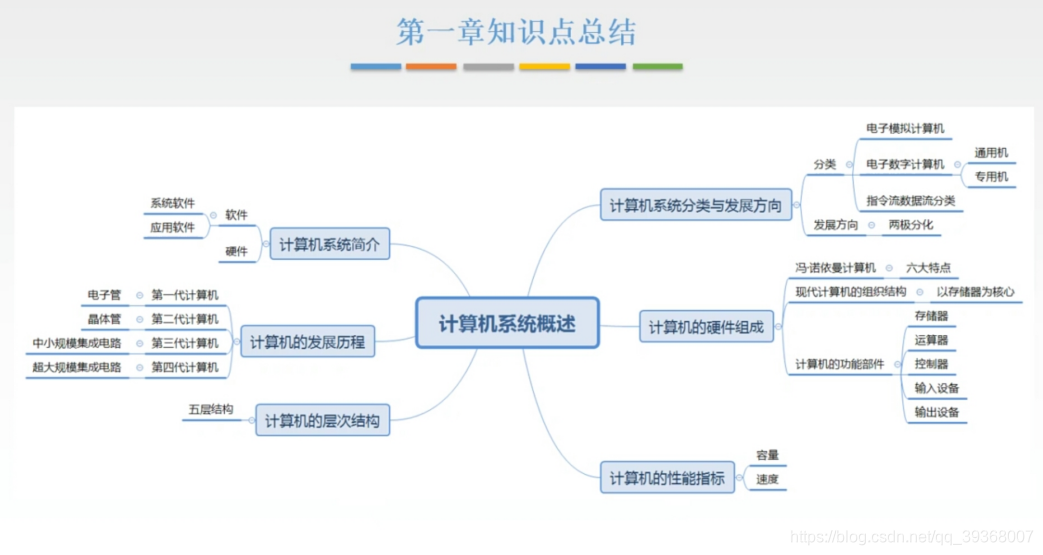 第一章知识点总结

计算机系统概述

计算机系统简介
软件
系统软件
应用软件
硬件

计算机的发展历程
第一代计算机
电子管
第二代计算机
晶体管
第三代计算机
中小规模集成电路
第四代计算机
超大规模集成电路

计算机的层次结构
五层结构

计算机系统分类与发展方向
分类
电子模拟计算机
电子数字计算机
通用机
专用机
指令流数据流分类
发展方向
两极分化

计算机的硬件组成
冯·诺依曼计算机
六大特点
现代计算机的组织结构
以存储器为核心
计算机的功能部件
存储器
运算器
控制器
输入设备
输出设备

计算机的性能指标
容量
速度

https://blog.csdn.net/qq_39368007